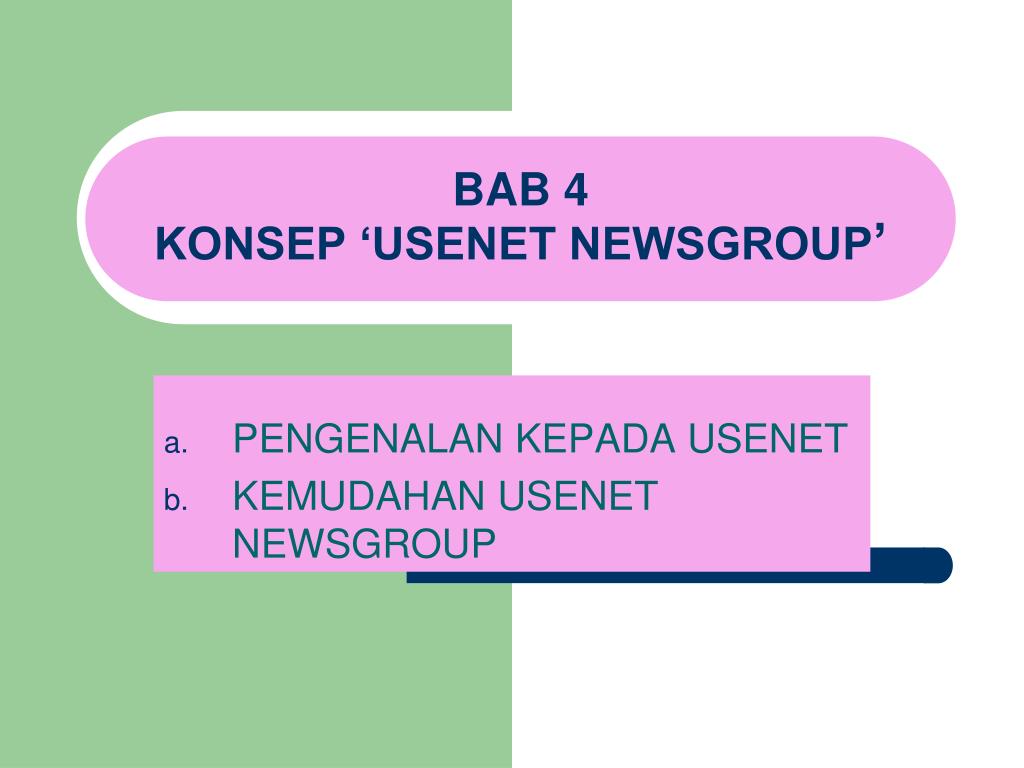 BAB 4
KONSEP ‘USENET NEWSGROUP’

a. PENGENALAN KEPADA USENET
b. KEMUDAHAN USENET NEWSGROUP